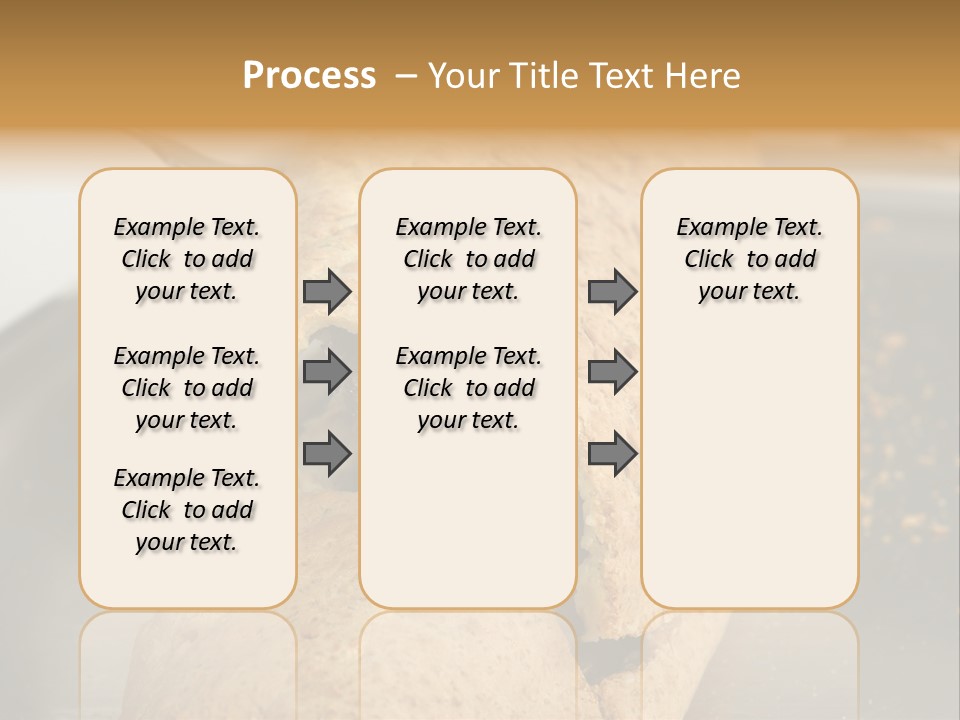 Process – Your Title Text Here

Example Text. Click to add your text.

Example Text. Click to add your text.

Example Text. Click to add your text.

Example Text. Click to add your text.

Example Text. Click to add your text.

Example Text. Click to add your text.